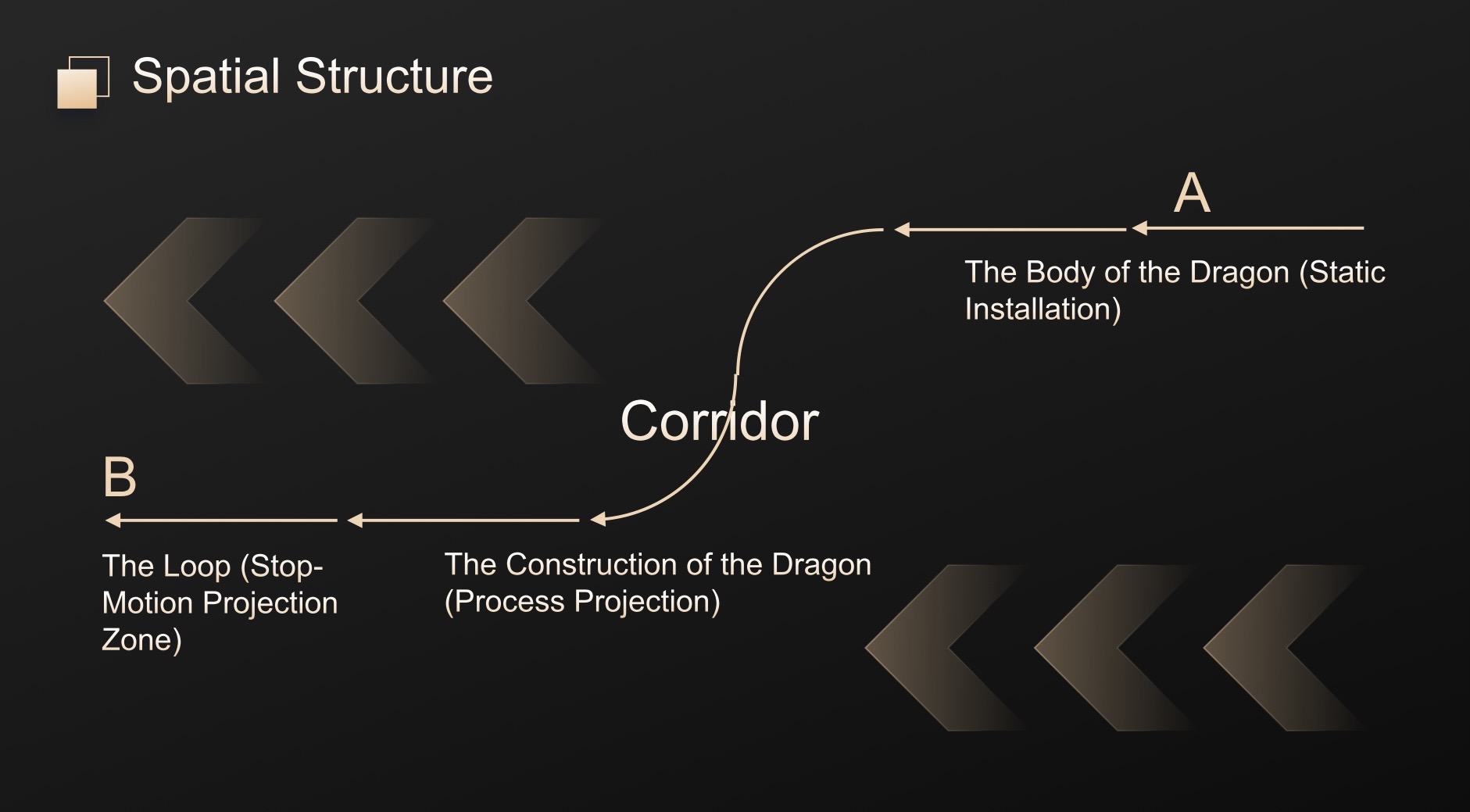 Spatial Structure

A

The Body of the Dragon (Static Installation)

Corridor

B

The Loop (Stop-Motion Projection Zone)

The Construction of the Dragon (Process Projection)